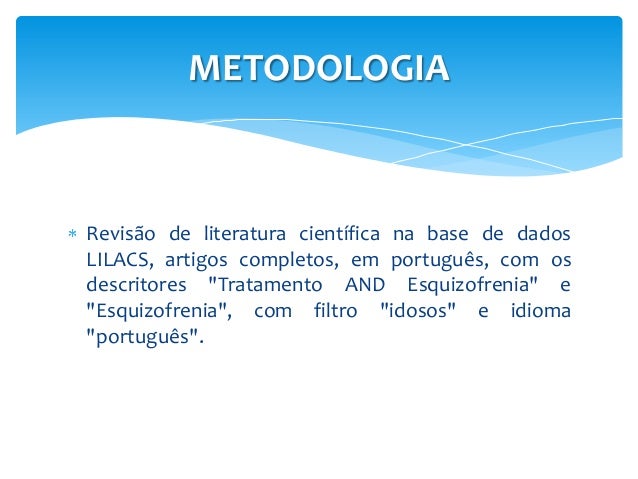 METODOLOGIA

* Revisão de literatura científica na base de dados LILACS, artigos completos, em português, com os descritores "Tratamento AND Esquizofrenia" e "Esquizofrenia", com filtro "idosos" e idioma "português".